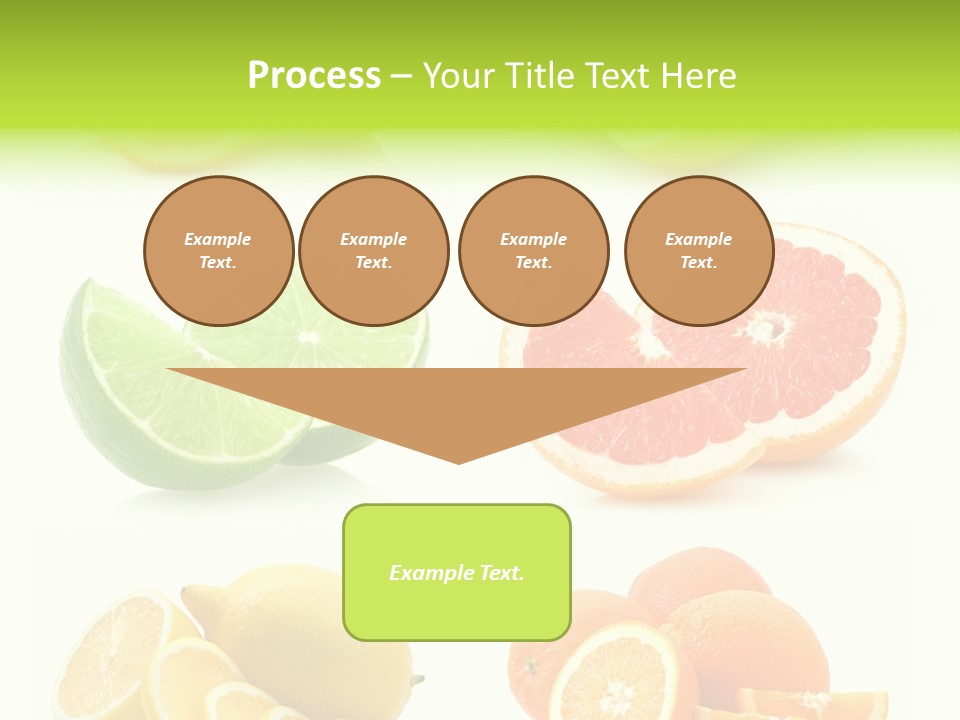 Process – Your Title Text Here

Example Text.

Example Text.

Example Text.

Example Text.

Example Text.